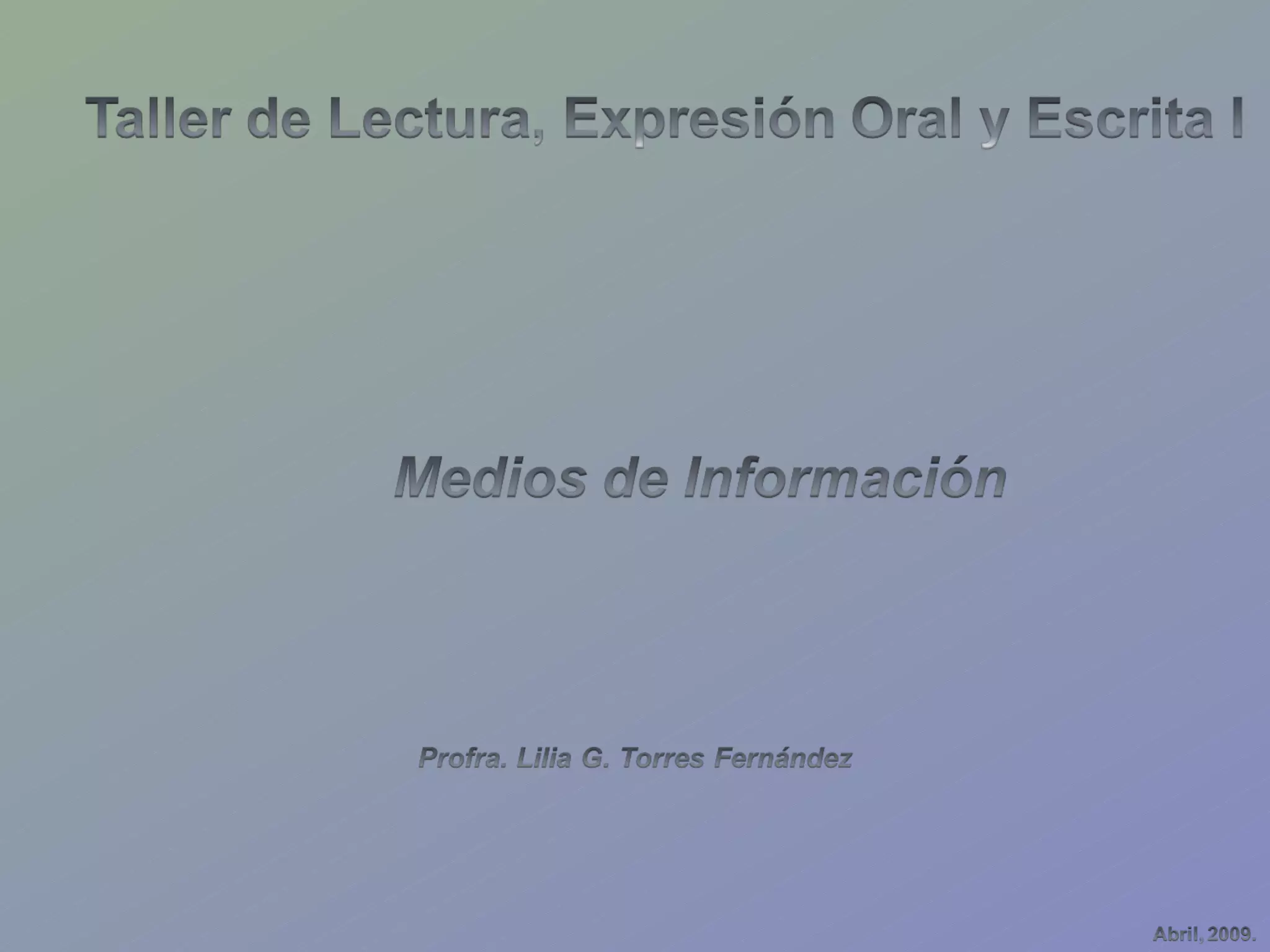 Taller de Lectura, Expresión Oral y Escrita I

Medios de Información

Profra. Lilia G. Torres Fernández

Abril, 2009.